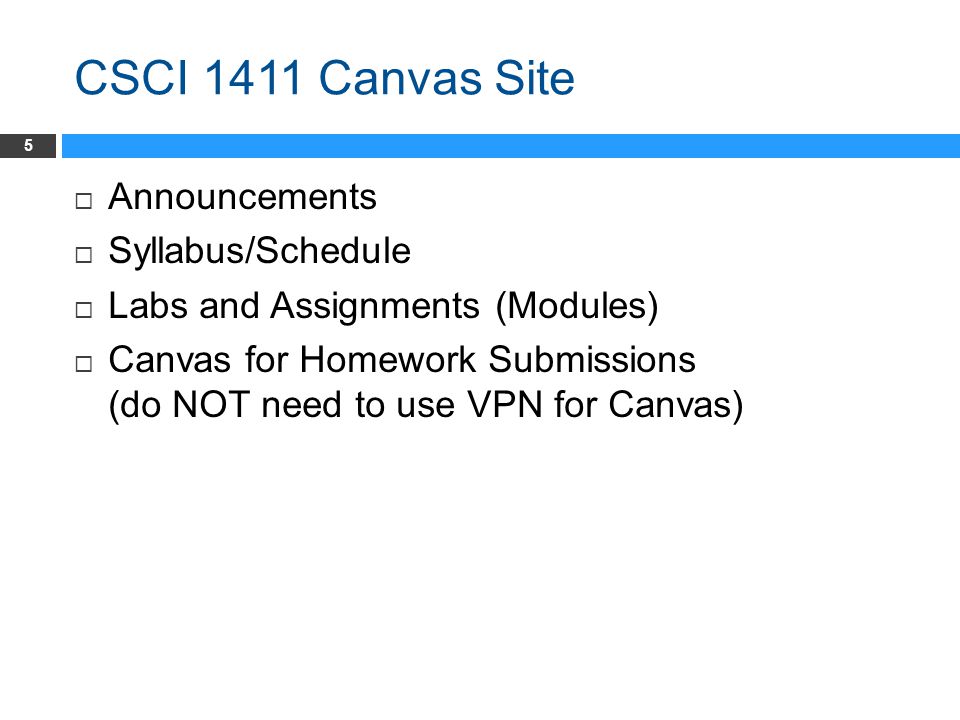 CSCI 1411 Canvas Site

5

□ Announcements
□ Syllabus/Schedule
□ Labs and Assignments (Modules)
□ Canvas for Homework Submissions (do NOT need to use VPN for Canvas)